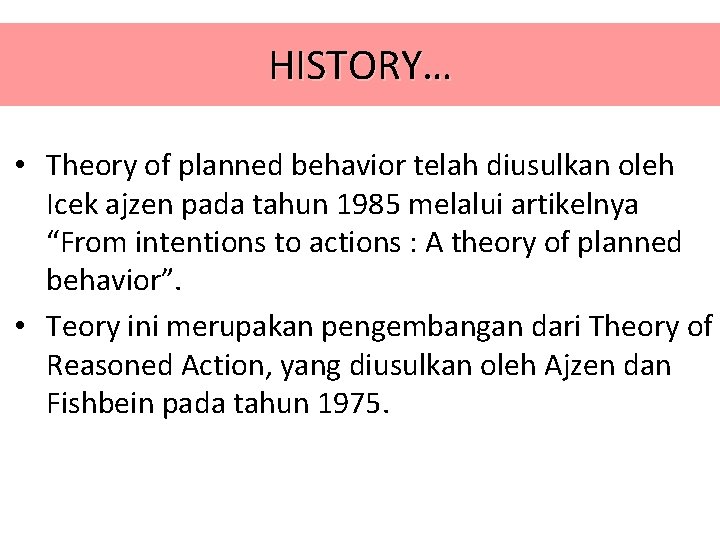 HISTORY…

• Theory of planned behavior telah diusulkan oleh Icek ajzen pada tahun 1985 melalui artikelnya “From intentions to actions : A theory of planned behavior”.

• Teory ini merupakan pengembangan dari Theory of Reasoned Action, yang diusulkan oleh Ajzen dan Fishbein pada tahun 1975.